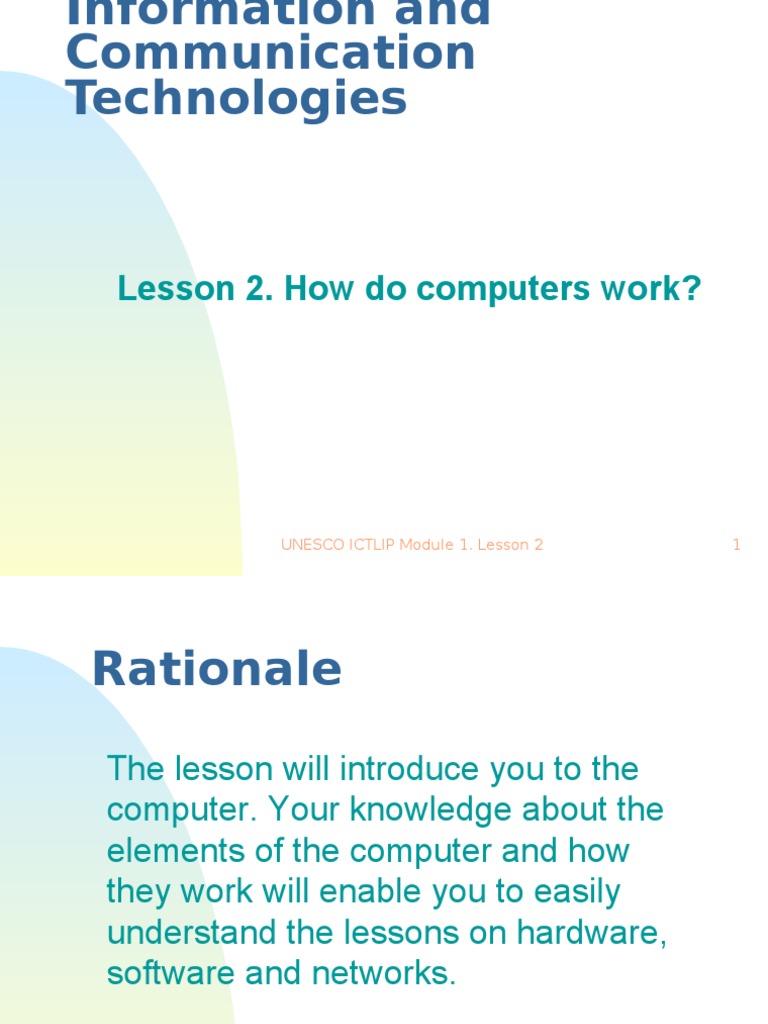 Information and Communication Technologies

Lesson 2. How do computers work?

UNESCO ICTLIP Module 1. Lesson 2

1

Rationale

The lesson will introduce you to the computer. Your knowledge about the elements of the computer and how they work will enable you to easily understand the lessons on hardware, software and networks.